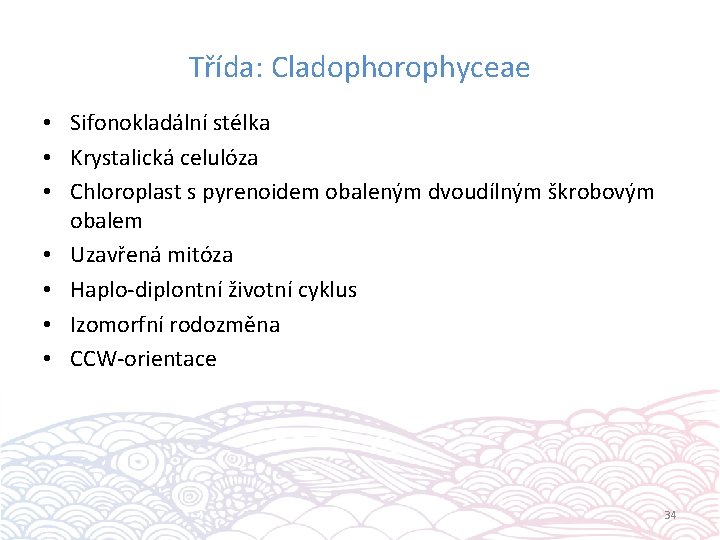 Třída: Cladophorophyceae

• Sifonokladální stélka
• Krystalická celulóza
• Chloroplast s pyrenoidem obaleným dvoudílným škrobovým obalem
• Uzavřená mitóza
• Haplo-diplontní životní cyklus
• Izomorfní rodozměna
• CCW-orientace

34